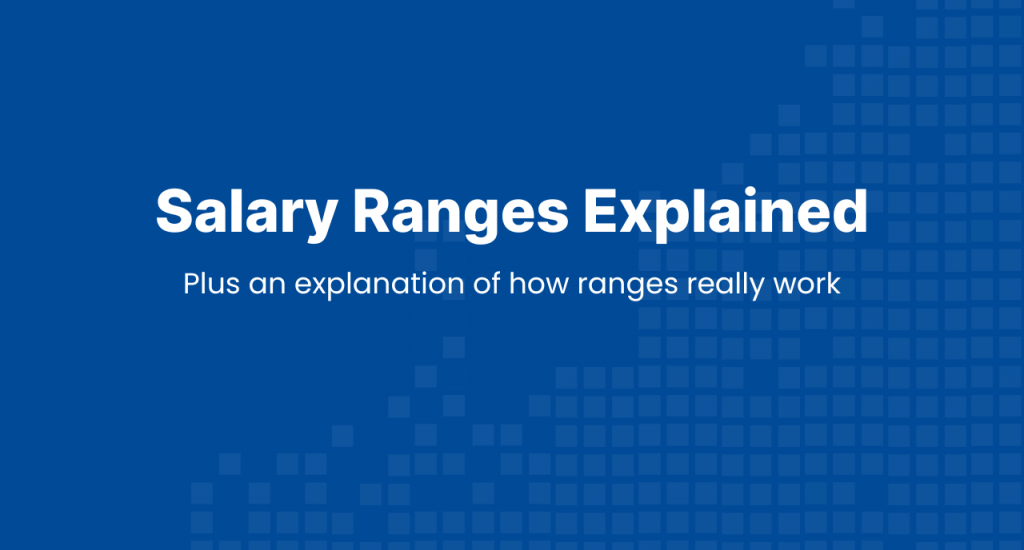 Salary Ranges Explained

Plus an explanation of how ranges really work